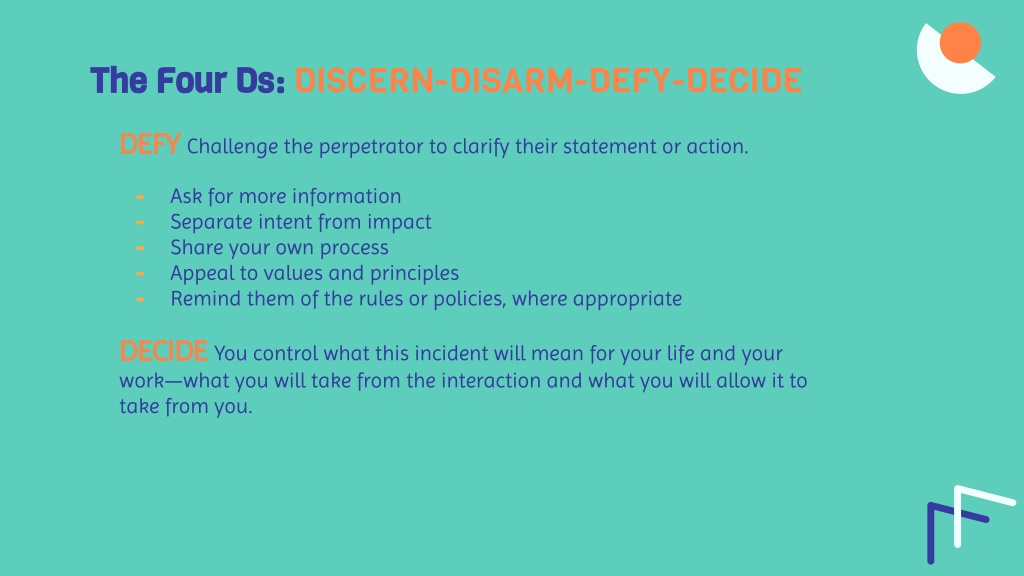 The Four Ds: DISCERN-DISARM-DEFY-DECIDE

DEFY Challenge the perpetrator to clarify their statement or action.

- Ask for more information
- Separate intent from impact
- Share your own process
- Appeal to values and principles
- Remind them of the rules or policies, where appropriate

DECIDE You control what this incident will mean for your life and your work—what you will take from the interaction and what you will allow it to take from you.